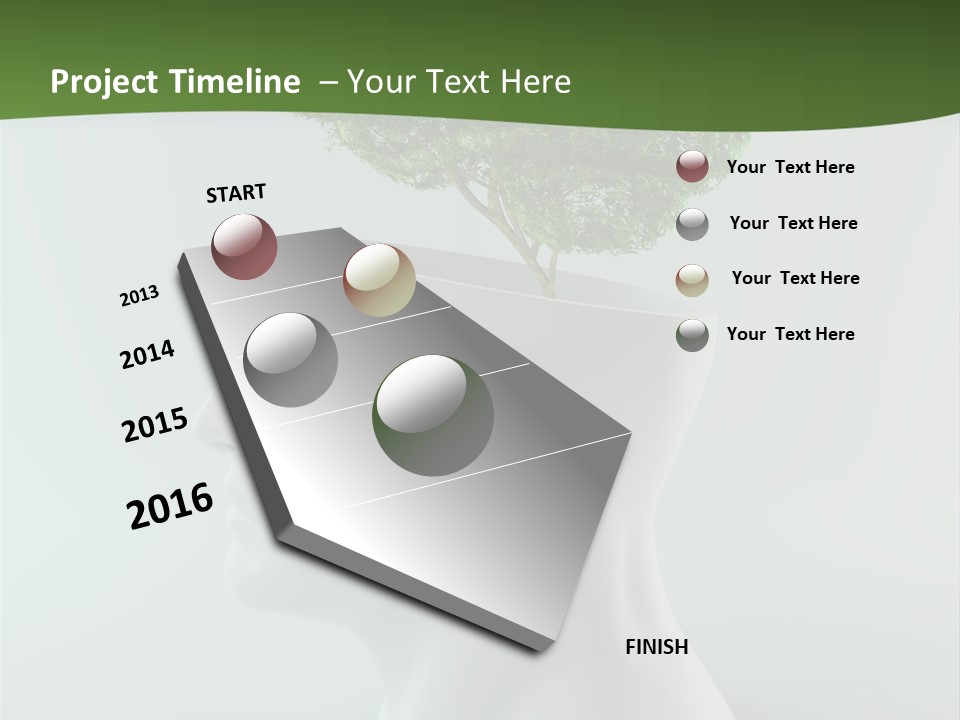 Project Timeline – Your Text Here

START

2013

2014

2015

2016

FINISH

Your Text Here

Your Text Here

Your Text Here

Your Text Here